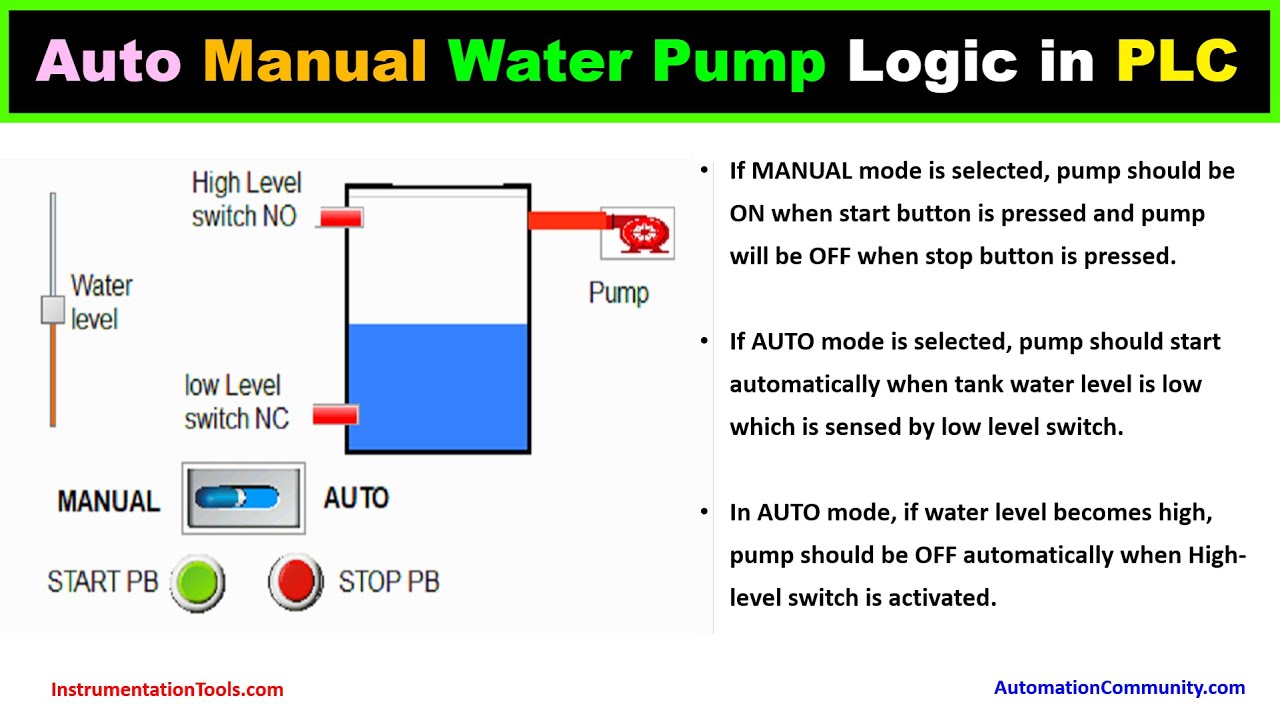 Auto Manual Water Pump Logic in PLC

High Level switch NO

Water level

Pump

low Level switch NC

MANUAL

AUTO

START PB

STOP PB

• If MANUAL mode is selected, pump should be ON when start button is pressed and pump will be OFF when stop button is pressed.

• If AUTO mode is selected, pump should start automatically when tank water level is low which is sensed by low level switch.

• In AUTO mode, if water level becomes high, pump should be OFF automatically when High-level switch is activated.

InstrumentationTools.com

AutomationCommunity.com